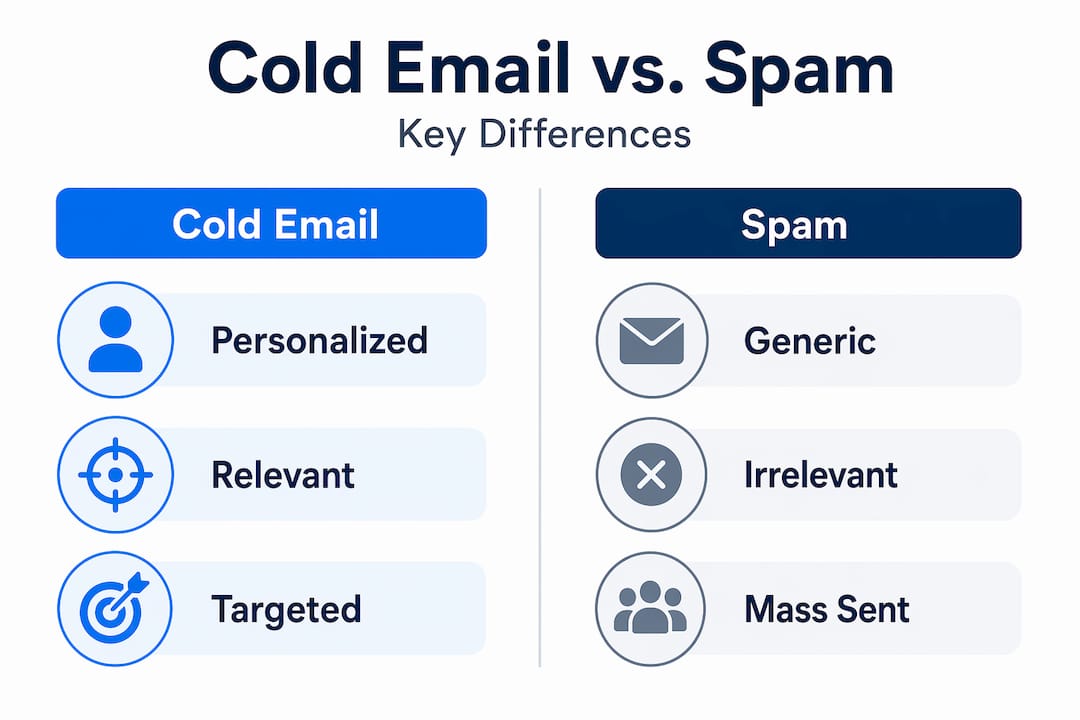 Cold Email vs. Spam

Key Differences

Cold Email

Personalized

Relevant

Targeted

Spam

Generic

Irrelevant

Mass Sent